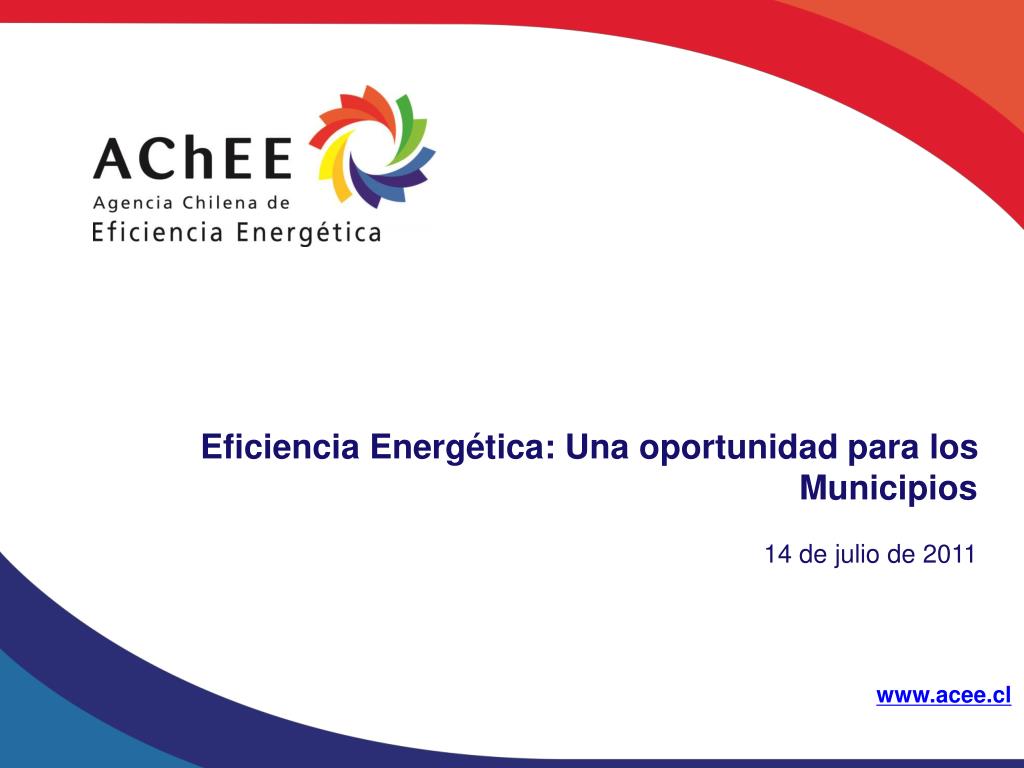 AChEE
Agencia Chilena de
Eficiencia Energética

Eficiencia Energética: Una oportunidad para los Municipios

14 de julio de 2011

www.acee.cl